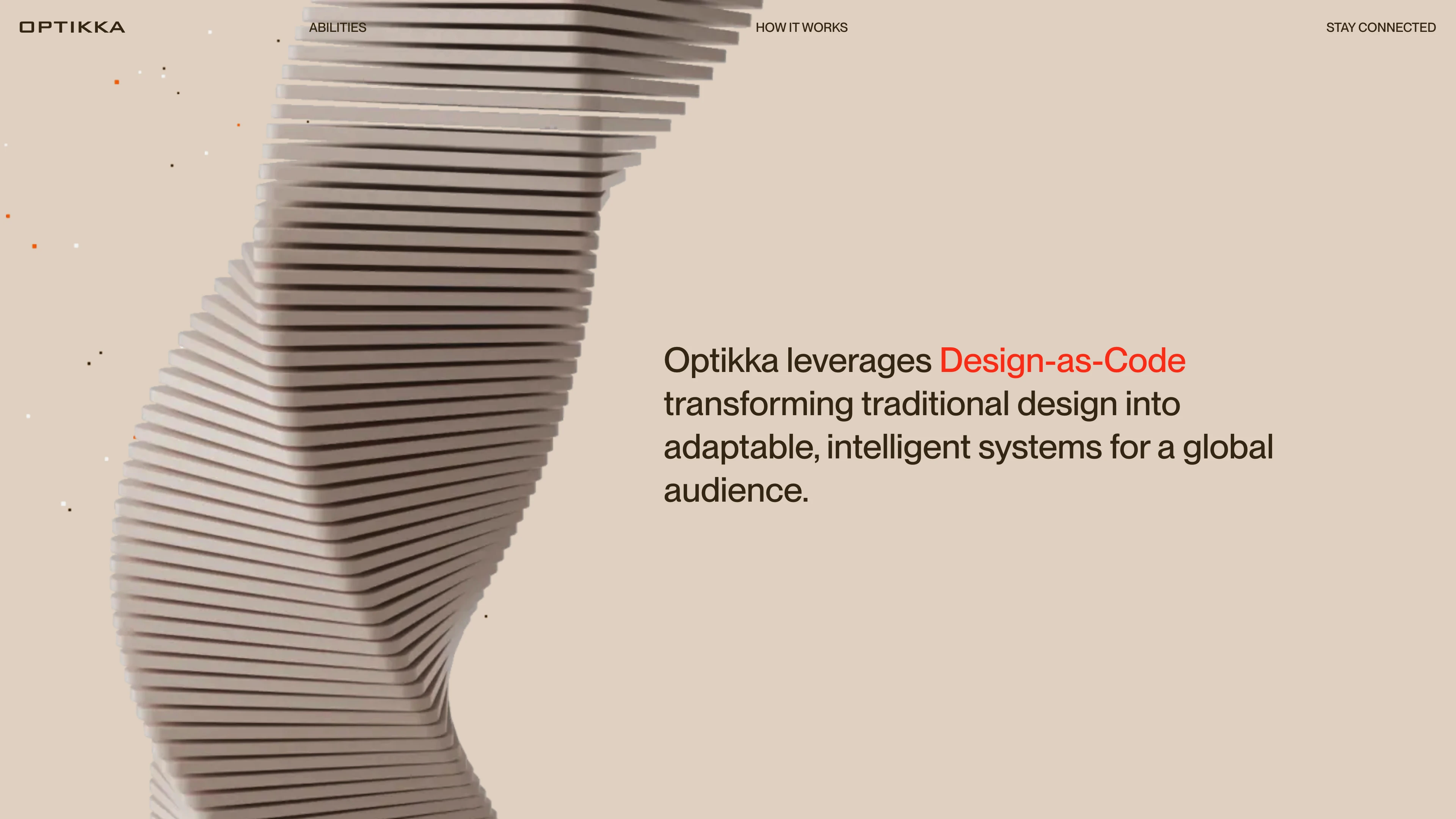 OPTIKKA ABILITIES HOW IT WORKS STAY CONNECTED

Optikka leverages Design-as-Code transforming traditional design into adaptable, intelligent systems for a global audience.